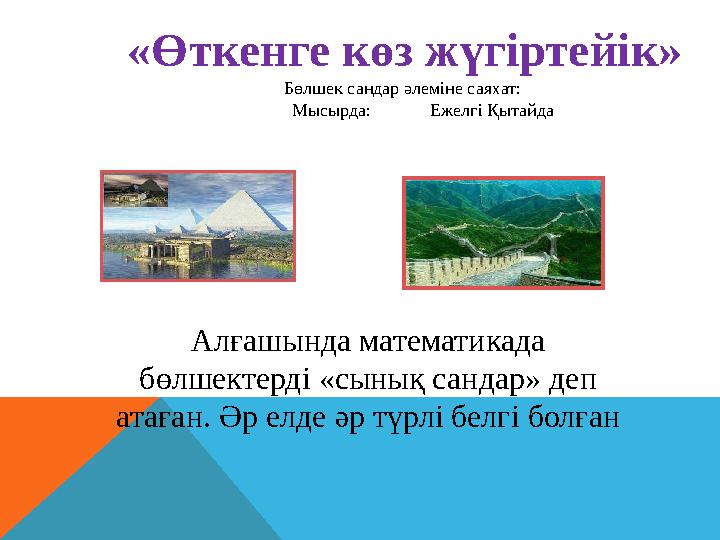 «Өткенге көз жүгіртейік»

Бөлшек сандар әлеміне саяхат:
Мысырда: Ежелгі Қытайда

Алғашында математикада бөлшектерді «сынық сандар» деп атаған. Әр елде әр түрлі белгі болған